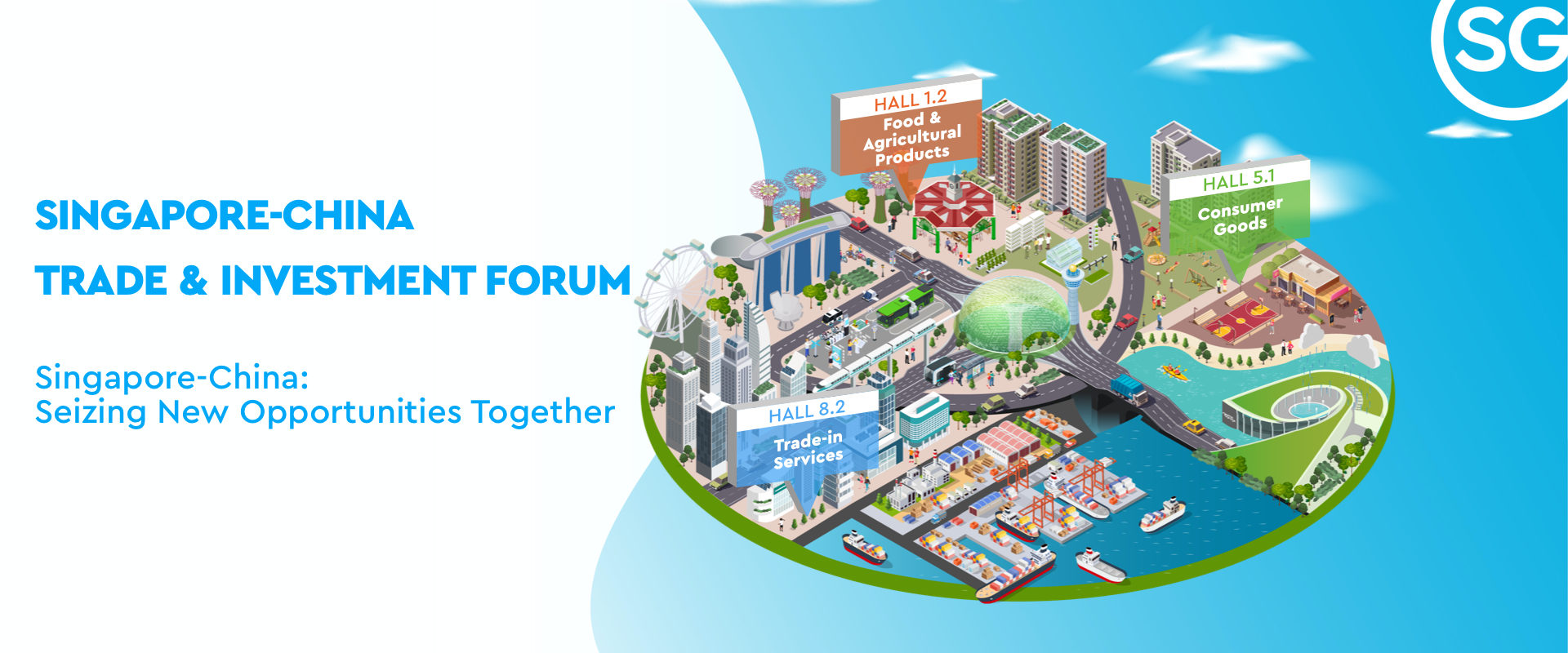 SINGAPORE-CHINA
TRADE & INVESTMENT FORUM

Singapore-China:
Seizing New Opportunities Together

HALL 1.2
Food & Agricultural Products

HALL 5.1
Consumer Goods

HALL 8.2
Trade-in Services

SG